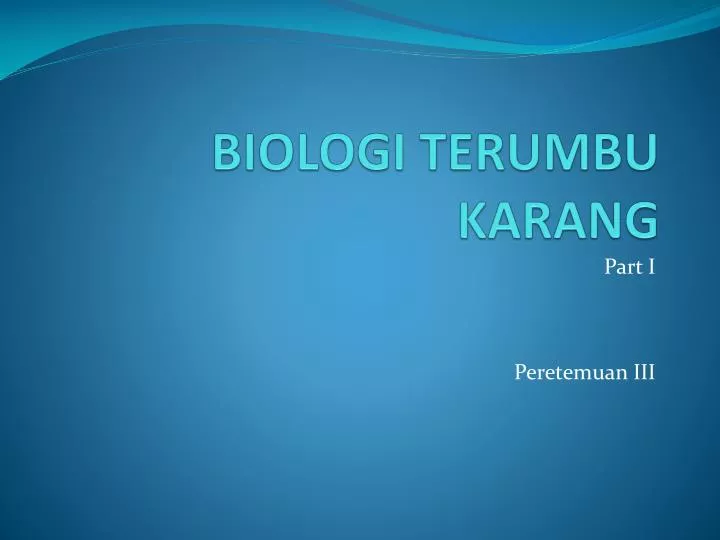 BIOLOGI TERUMBU KARANG

Part I

Peretemuan III